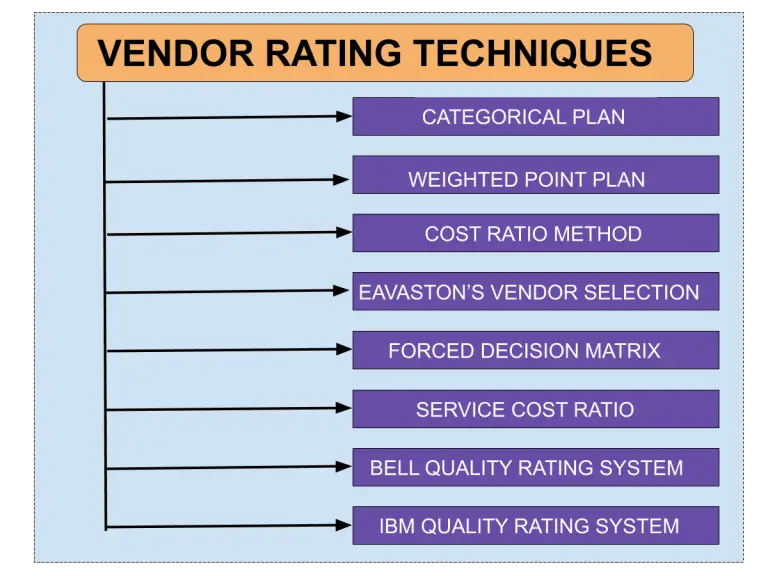 VENDOR RATING TECHNIQUES

CATEGORICAL PLAN

WEIGHTED POINT PLAN

COST RATIO METHOD

EAVASTON'S VENDOR SELECTION

FORCED DECISION MATRIX

SERVICE COST RATIO

BELL QUALITY RATING SYSTEM

IBM QUALITY RATING SYSTEM